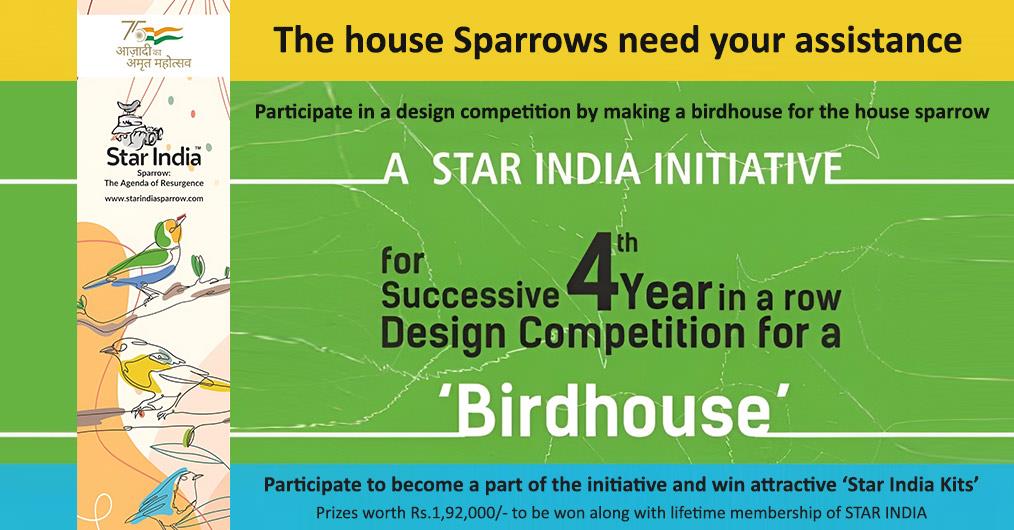 75 आज़ादी का अमृत महोत्सव

Star India™
Sparrow:
The Agenda of Resurgence
www.starindiasparrow.com

The house Sparrows need your assistance

Participate in a design competition by making a birdhouse for the house sparrow

A STAR INDIA INITIATIVE

for Successive 4th Year in a row Design Competition for a 'Birdhouse'

Participate to become a part of the initiative and win attractive 'Star India Kits'

Prizes worth Rs.1,92,000/- to be won along with lifetime membership of STAR INDIA